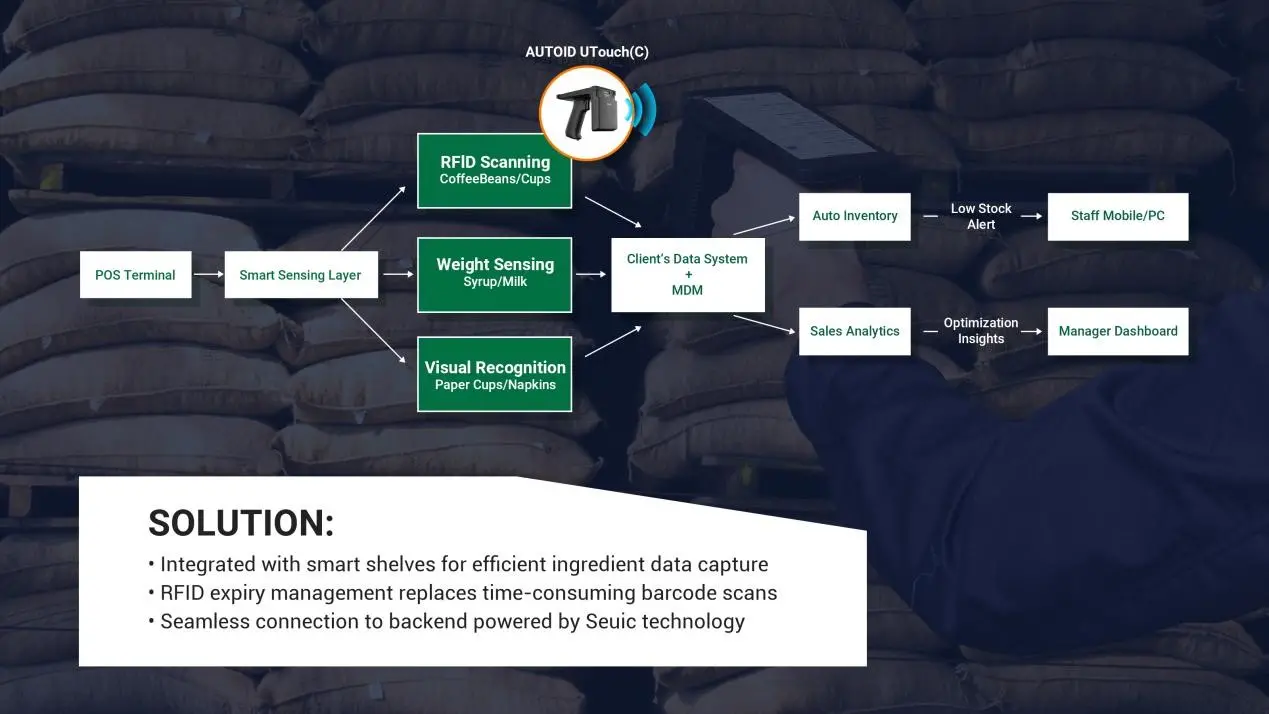 AUTOID UTouch(C)

POS Terminal

Smart Sensing Layer

RFID Scanning
CoffeeBeans/Cups

Weight Sensing
Syrup/Milk

Visual Recognition
Paper Cups/Napkins

Client's Data System
+
MDM

Auto Inventory

Low Stock Alert

Staff Mobile/PC

Sales Analytics

Optimization Insights

Manager Dashboard

SOLUTION:

• Integrated with smart shelves for efficient ingredient data capture
• RFID expiry management replaces time-consuming barcode scans
• Seamless connection to backend powered by Seuic technology